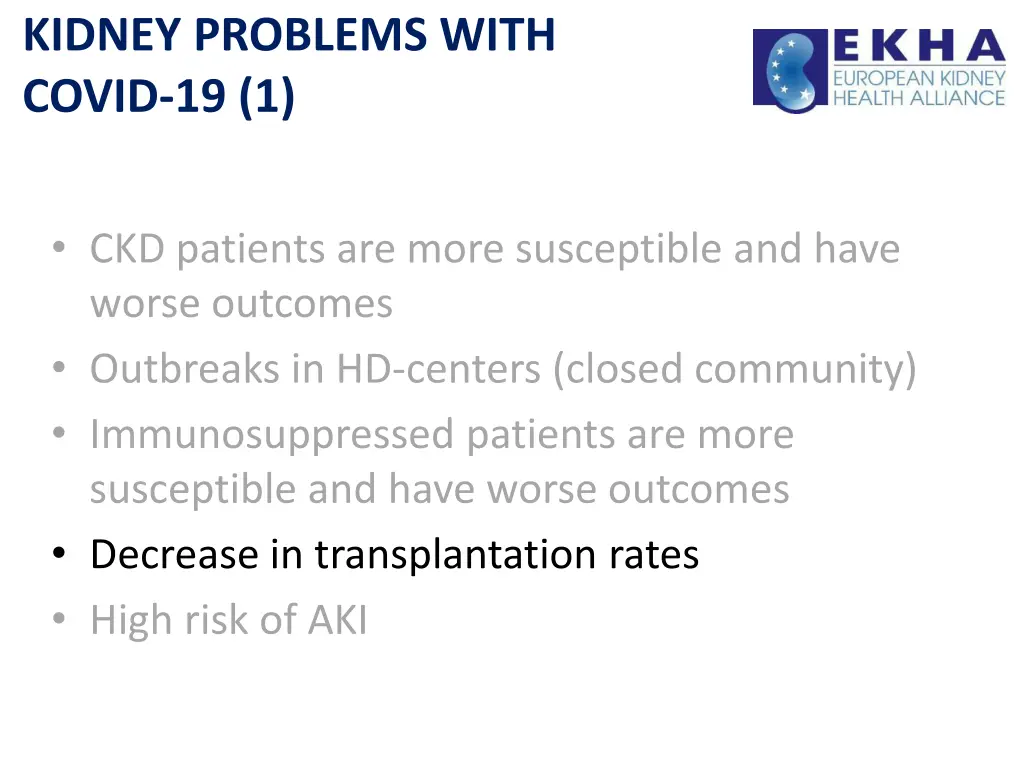 KIDNEY PROBLEMS WITH COVID-19 (1)

EKHA
EUROPEAN KIDNEY HEALTH ALLIANCE

• CKD patients are more susceptible and have worse outcomes
• Outbreaks in HD-centers (closed community)
• Immunosuppressed patients are more susceptible and have worse outcomes
• Decrease in transplantation rates
• High risk of AKI